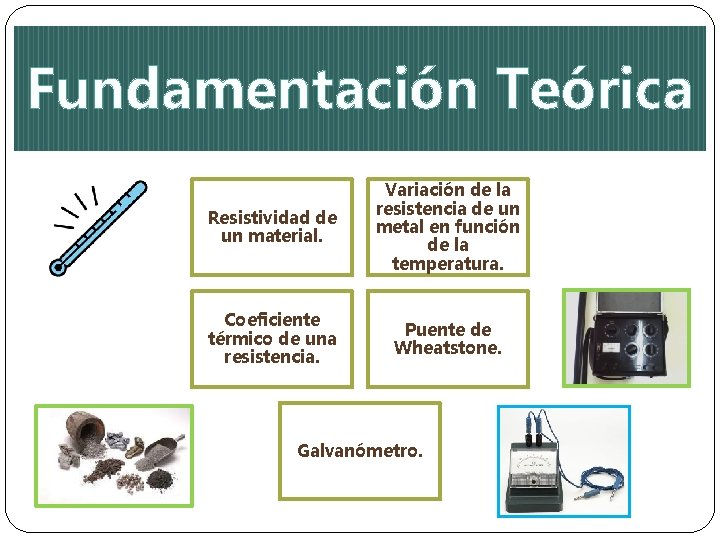 Fundamentación Teórica

Resistividad de un material.

Variación de la resistencia de un metal en función de la temperatura.

Coeficiente térmico de una resistencia.

Puente de Wheatstone.

Galvanómetro.